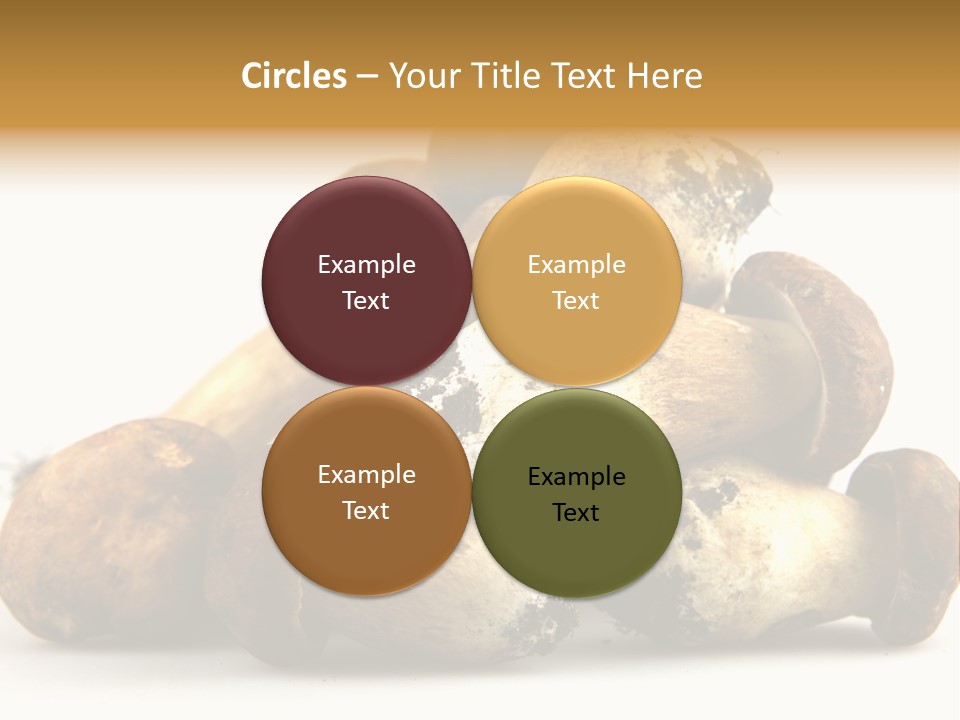 Circles – Your Title Text Here

Example Text

Example Text

Example Text

Example Text